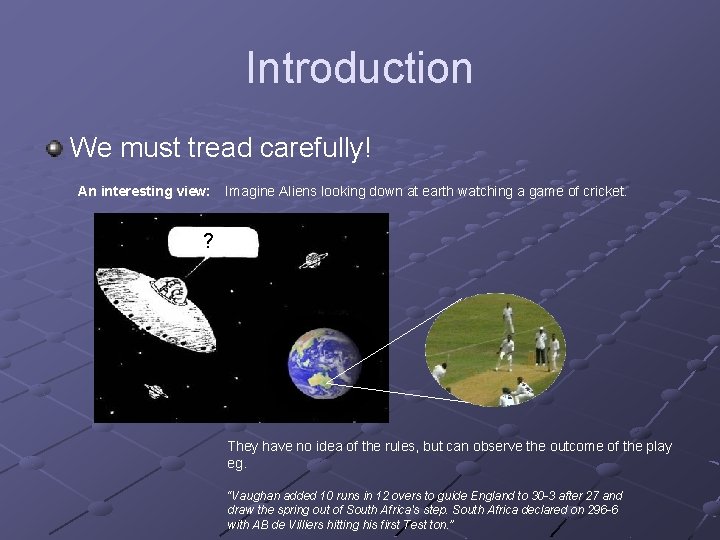 Introduction

We must tread carefully!

An interesting view: Imagine Aliens looking down at earth watching a game of cricket.

?

They have no idea of the rules, but can observe the outcome of the play eg.

"Vaughan added 10 runs in 12 overs to guide England to 30-3 after 27 and draw the spring out of South Africa's step. South Africa declared on 296-6 with AB de Villiers hitting his first Test ton."